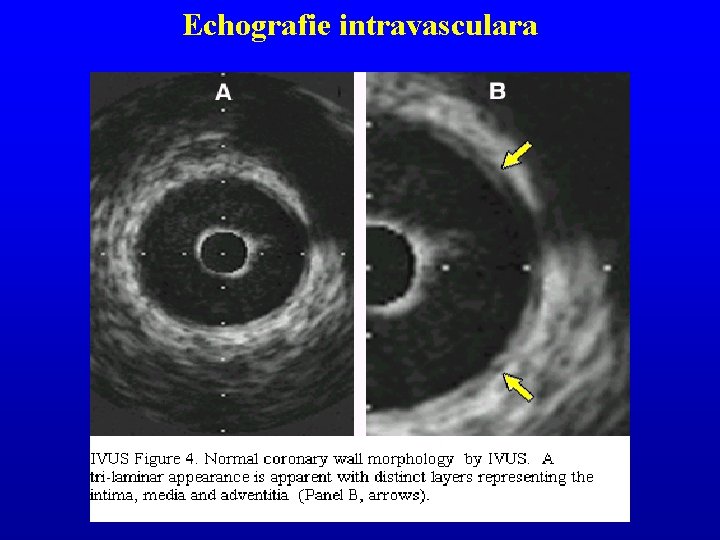 Echografie intravasculara

A

B

IVUS Figure 4. Normal coronary wall morphology by IVUS. A tri-laminar appearance is apparent with distinct layers representing the intima, media and adventitia (Panel B, arrows).